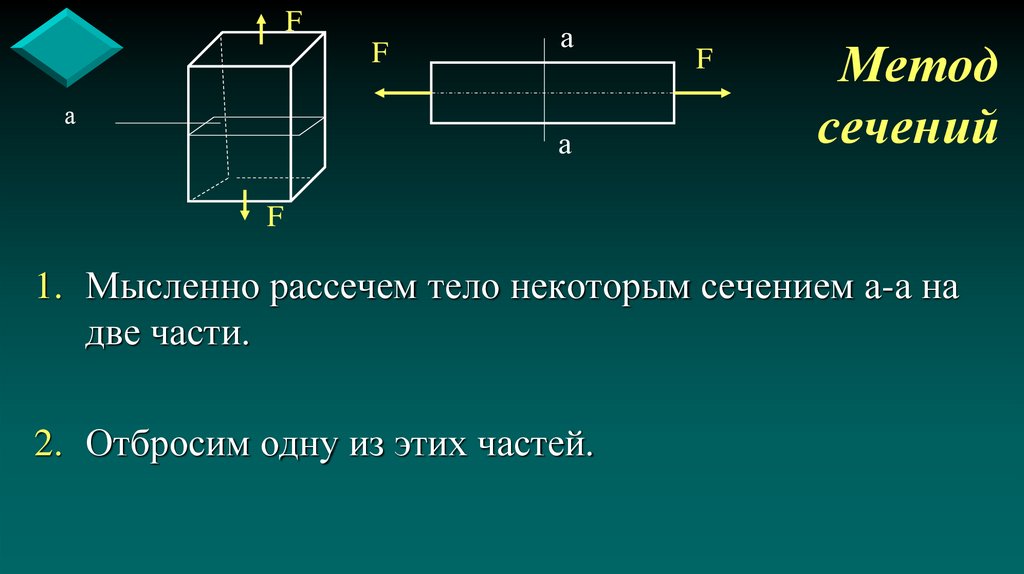 F

a

F

F

a

F

a

Метод сечений

1. Мысленно рассечем тело некоторым сечением а-а на две части.

2. Отбросим одну из этих частей.